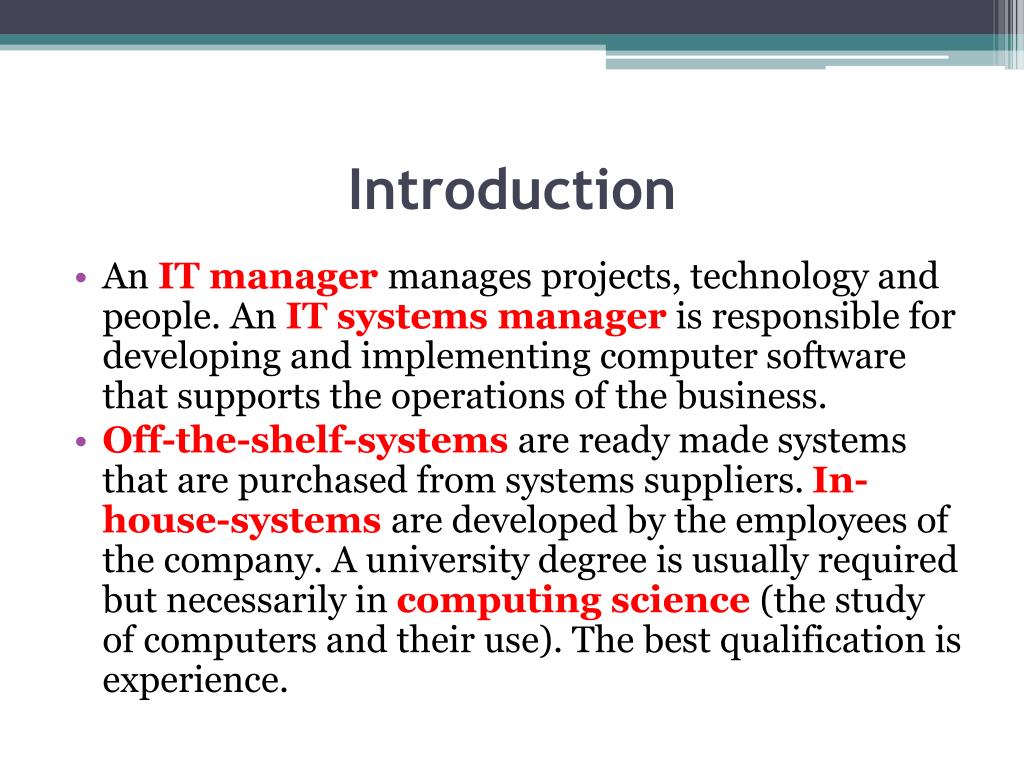 Introduction

• An IT manager manages projects, technology and people. An IT systems manager is responsible for developing and implementing computer software that supports the operations of the business.
• Off-the-shelf-systems are ready made systems that are purchased from systems suppliers. In-house-systems are developed by the employees of the company. A university degree is usually required but necessarily in computing science (the study of computers and their use). The best qualification is experience.